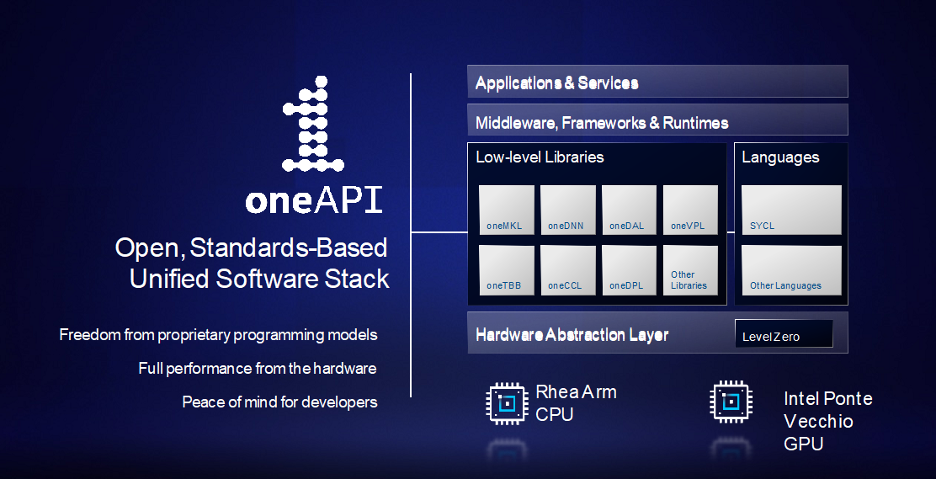 oneAPI

Open, Standards-Based Unified Software Stack

Freedom from proprietary programming models

Full performance from the hardware

Peace of mind for developers

Applications & Services

Middleware, Frameworks & Runtimes

Low-level Libraries

oneMKL

oneDNN

oneDAL

oneVPL

oneTBB

oneCCL

oneDPL

Other Libraries

Languages

SYCL

Other Languages

Hardware Abstraction Layer

Level Zero

Rhea Arm CPU

Intel Ponte Vecchio GPU